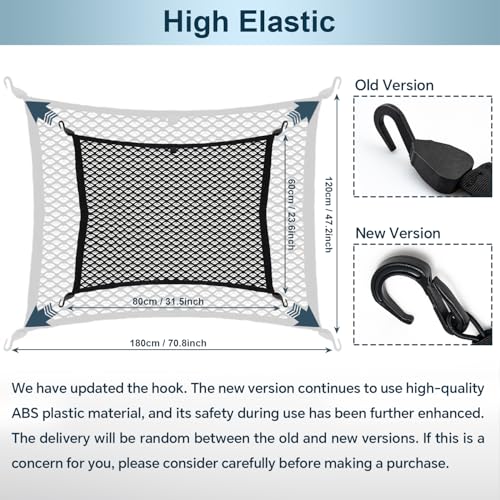 High Elastic

60cm / 23.6inch

120cm / 47.2inch

80cm / 31.5inch

180cm / 70.8inch

Old Version

New Version

We have updated the hook. The new version continues to use high-quality ABS plastic material, and its safety during use has been further enhanced. The delivery will be random between the old and new versions. If this is a concern for you, please consider carefully before making a purchase.